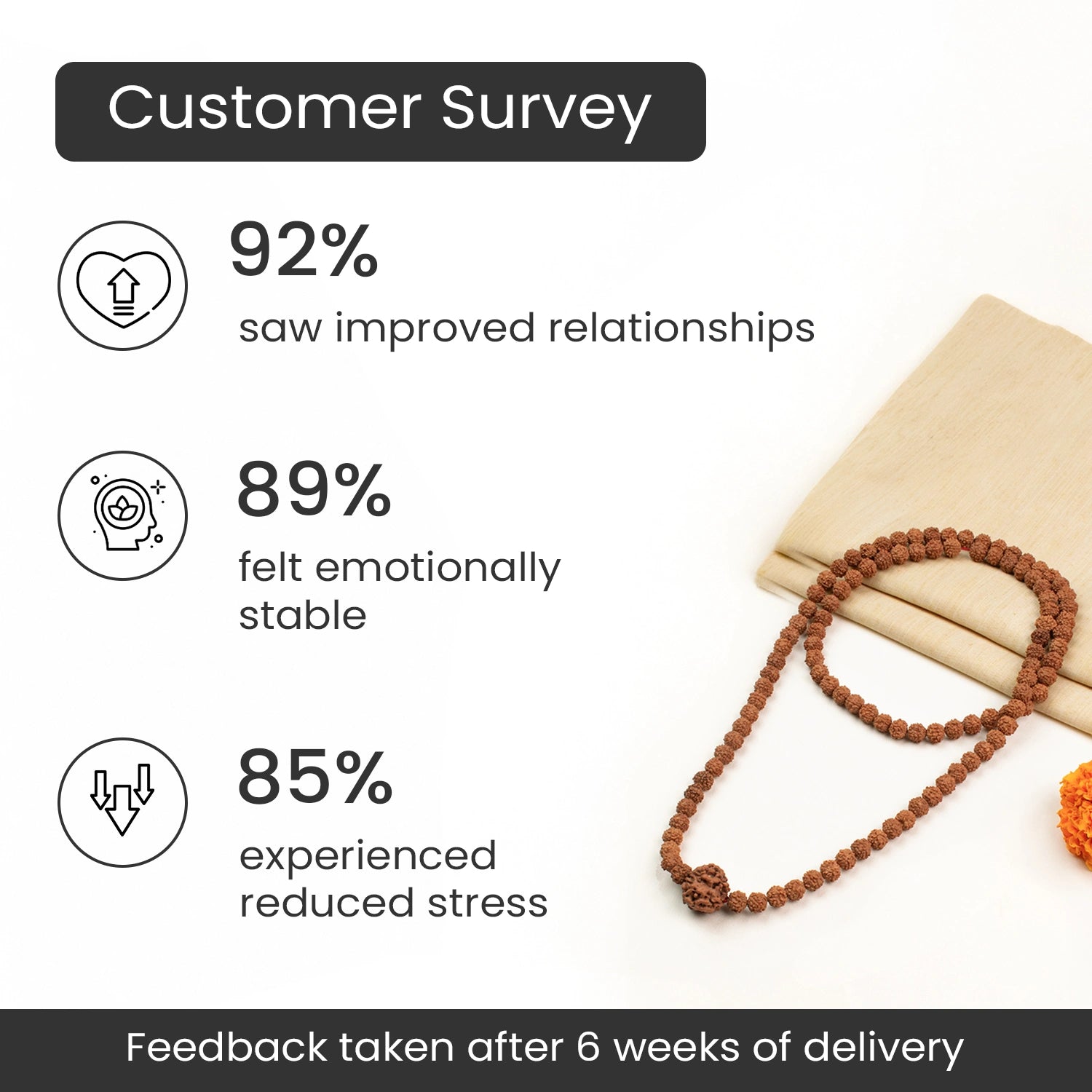 Customer Survey

92%
saw improved relationships

89%
felt emotionally stable

85%
experienced reduced stress

Feedback taken after 6 weeks of delivery